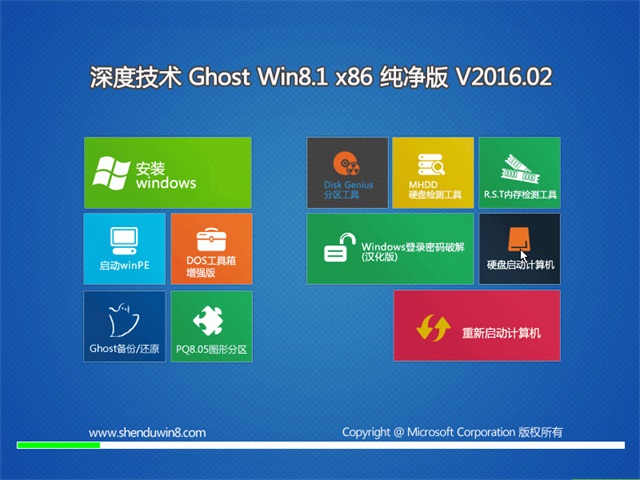 深度技术 Ghost Win8.1 x86 纯净版 V2016.02

安装
windows

启动winPE

DOS工具箱
增强版

Ghost备份/还原

PQ8.05图形分区

Disk Genius
分区工具

MHDD
硬盘检测工具

R.S.T内存检测工具

Windows登录密码破解
(汉化版)

硬盘启动计算机

重新启动计算机

www.shenduwin8.com

Copyright @ Microsoft Corporation 版权所有